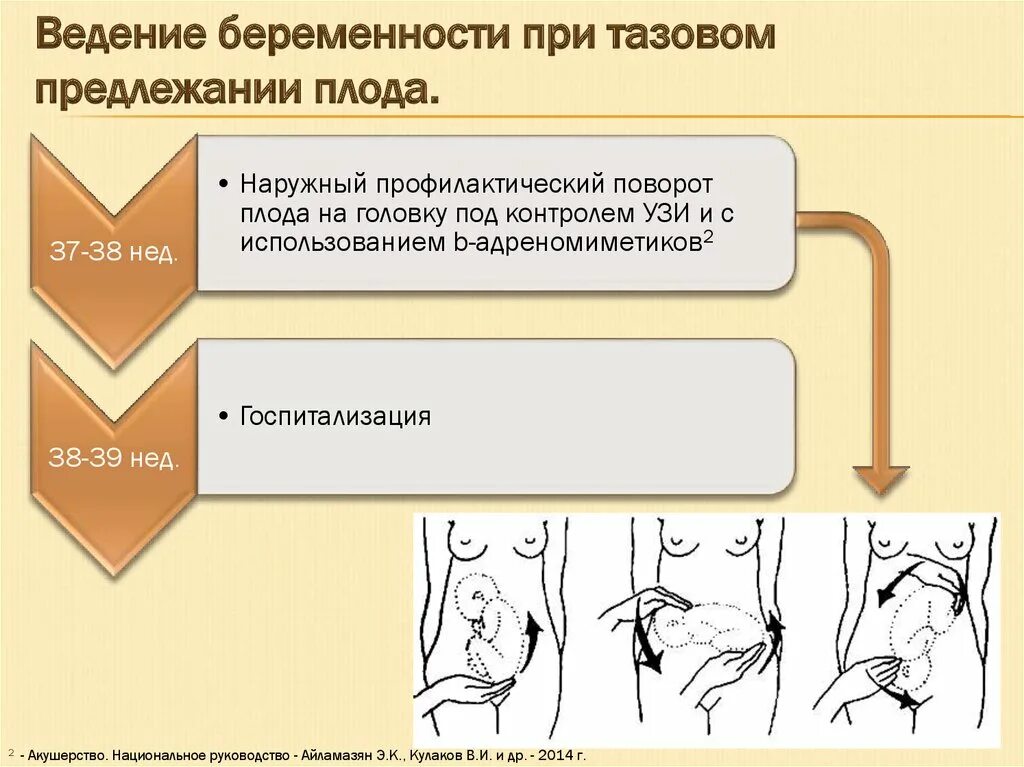 Ведение беременности при тазовом предлежании плода.

37-38 нед.

• Наружный профилактический поворот плода на головку под контролем УЗИ и с использованием b-адреномиметиков$^2$

38-39 нед.

• Госпитализация

$^2$ - Акушерство. Национальное руководство - Айламазян Э.К., Кулаков В.И. и др. - 2014 г.